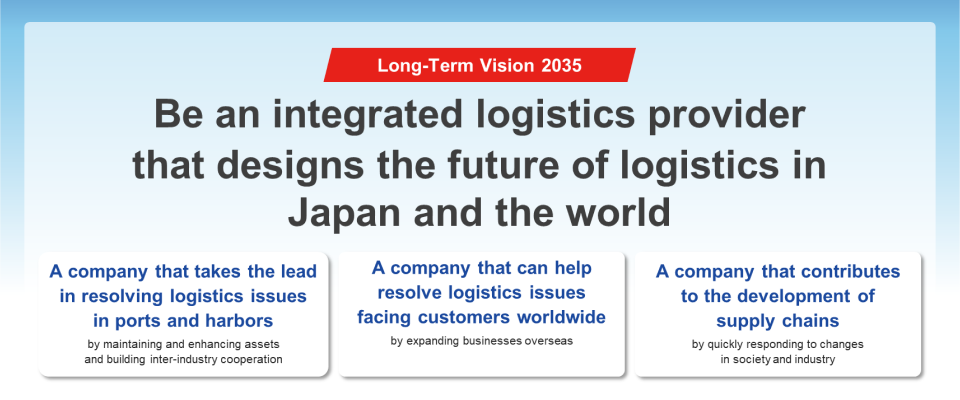 Long-Term Vision 2035

Be an integrated logistics provider that designs the future of logistics in Japan and the world

A company that takes the lead in resolving logistics issues in ports and harbors
by maintaining and enhancing assets and building inter-industry cooperation

A company that can help resolve logistics issues facing customers worldwide
by expanding businesses overseas

A company that contributes to the development of supply chains
by quickly responding to changes in society and industry